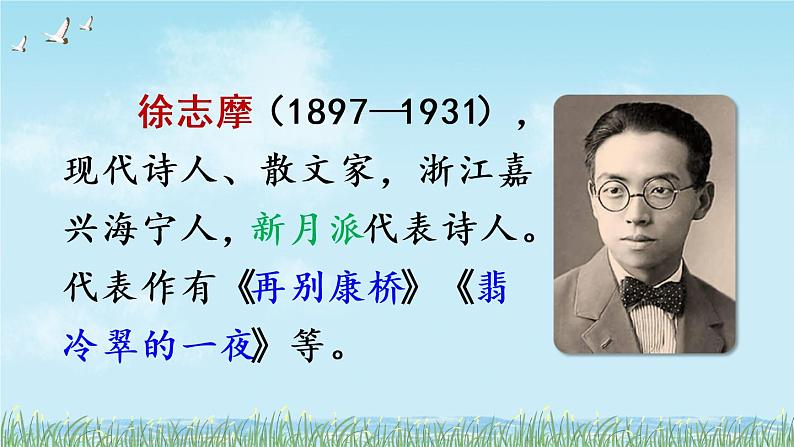 徐志摩（1897—1931），现代诗人、散文家，浙江嘉兴海宁人，新月派代表诗人。代表作有《再别康桥》《翡冷翠的一夜》等。